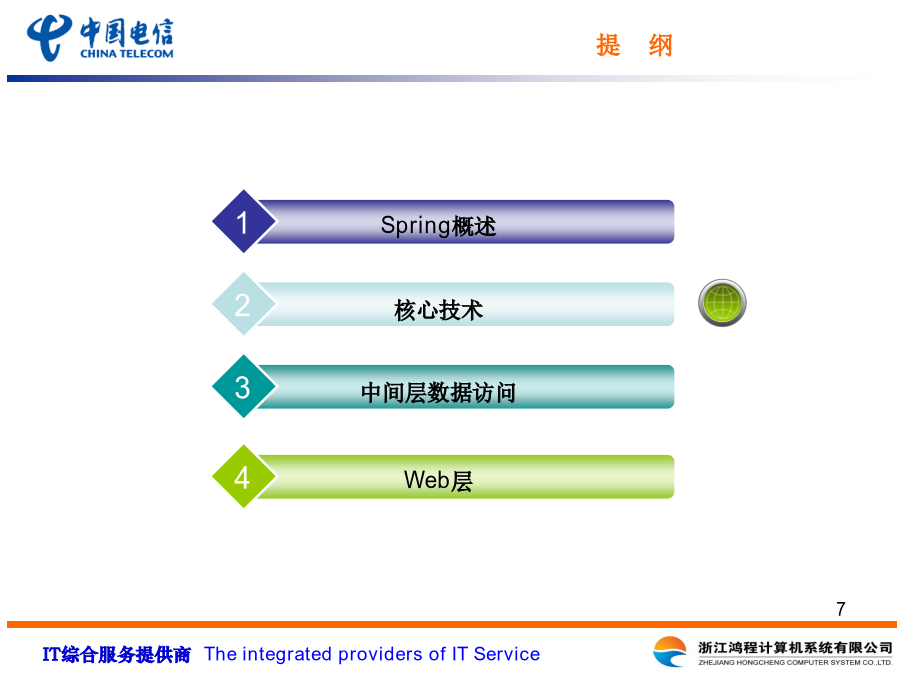 中国电信
CHINA TELECOM

提 纲

1 Spring概述

2 核心技术

3 中间层数据访问

4 Web层

7

IT综合服务提供商 The integrated providers of IT Service

浙江鸿程计算机系统有限公司
ZHEJIANG HONGCHENG COMPUTER SYSTEM CO.,LTD.